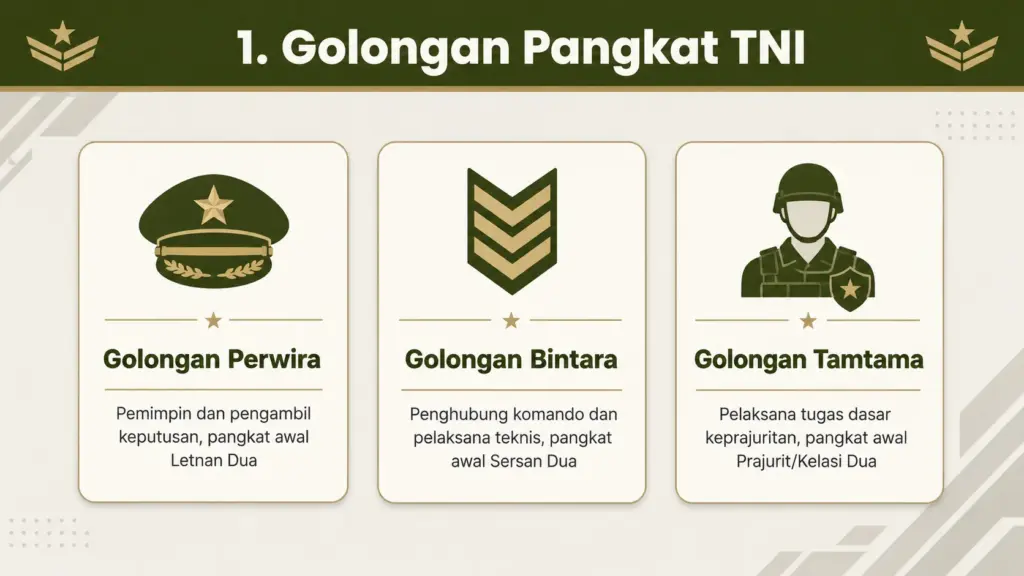 1. Golongan Pangkat TNI

Golongan Perwira

Pemimpin dan pengambil keputusan, pangkat awal Letnan Dua

Golongan Bintara

Penghubung komando dan pelaksana teknis, pangkat awal Sersan Dua

Golongan Tamtama

Pelaksana tugas dasar keprajuritan, pangkat awal Prajurit/Kelasi Dua